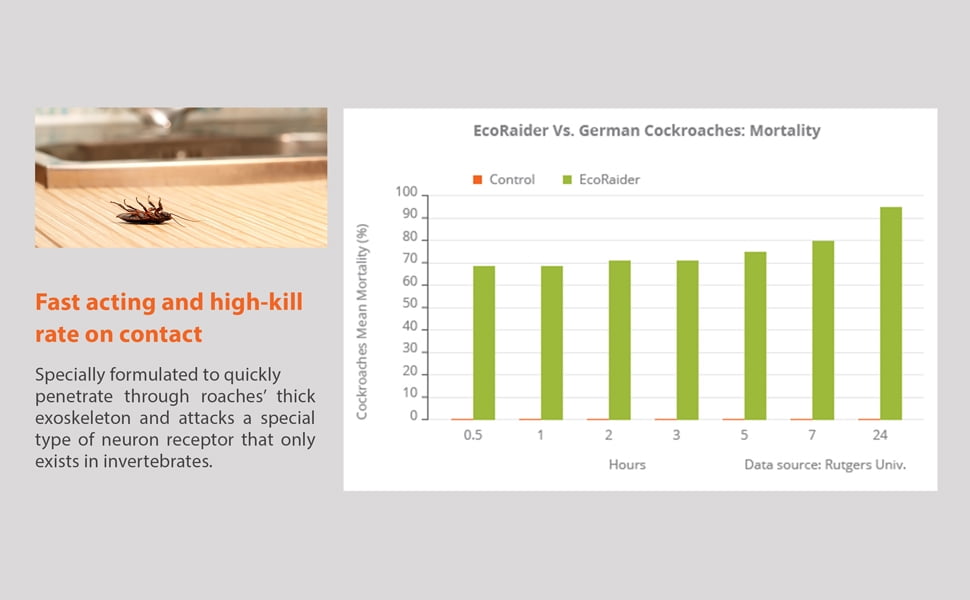 Fast acting and high-kill rate on contact

Specially formulated to quickly penetrate through roaches' thick exoskeleton and attacks a special type of neuron receptor that only exists in invertebrates.

EcoRaider Vs. German Cockroaches: Mortality

Control EcoRaider

Cockroaches Mean Mortality (%)

100
90
80
70
60
50
40
30
20
10
0

0.5 1 2 3 5 7 24

Hours

Data source: Rutgers Univ.